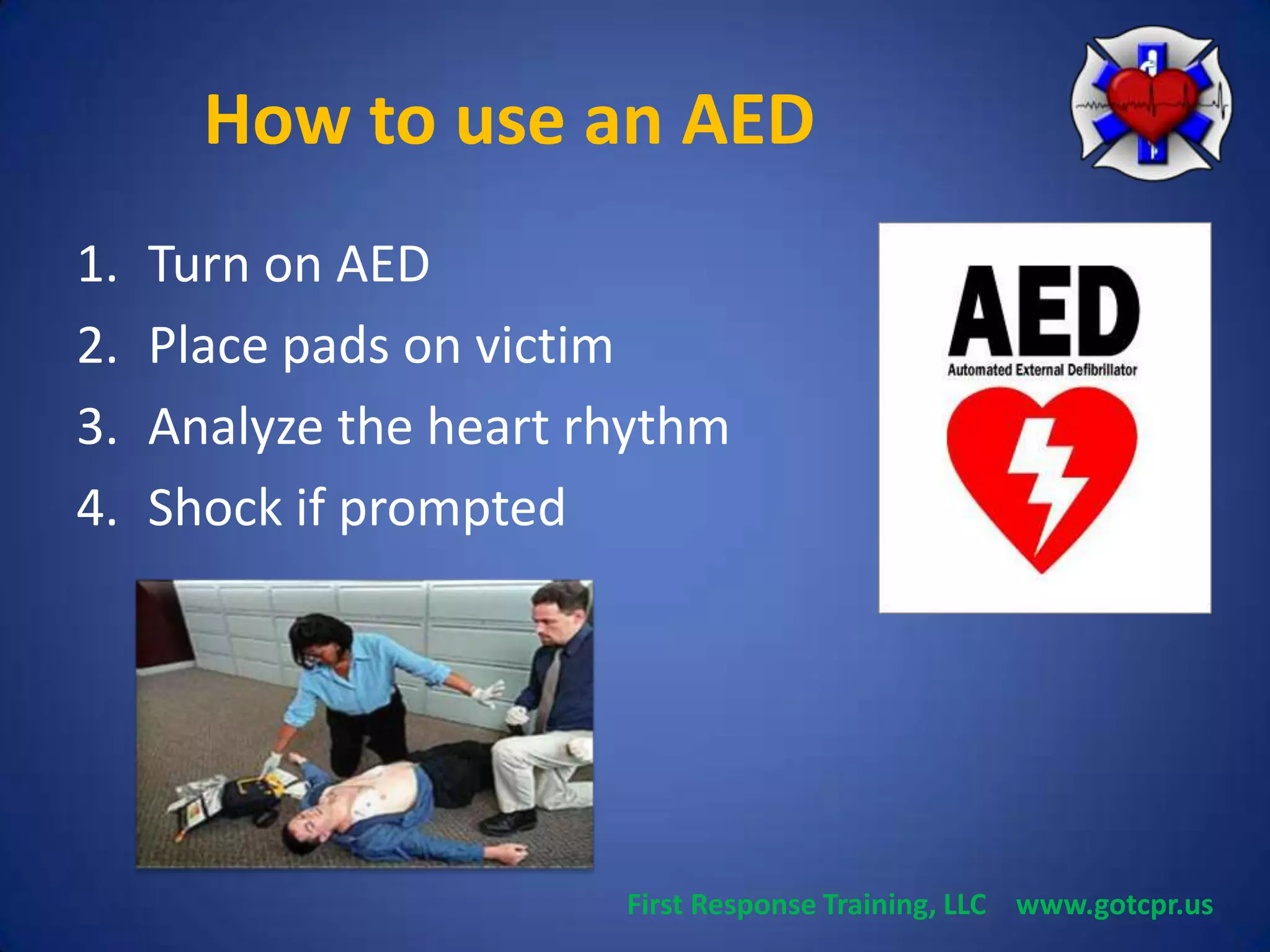 How to use an AED

1. Turn on AED
2. Place pads on victim
3. Analyze the heart rhythm
4. Shock if prompted

AED
Automated External Defibrillator

First Response Training, LLC www.gotcpr.us